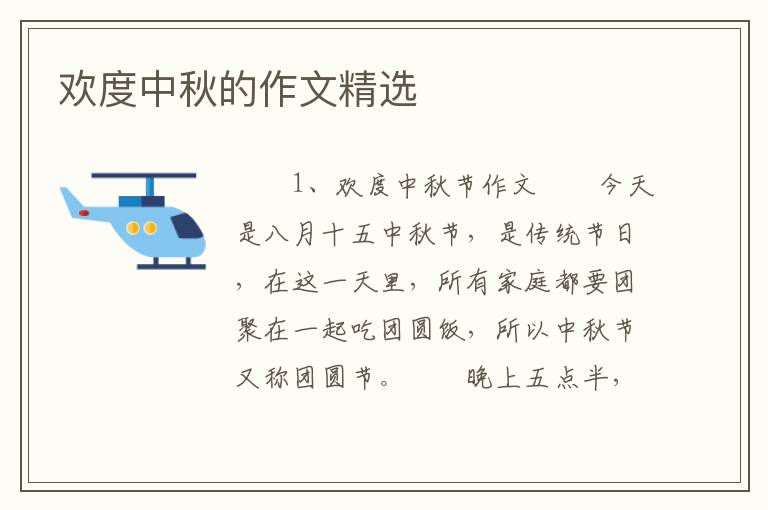 欢度中秋的作文精选

1、欢度中秋节作文 今天是八月十五中秋节，是传统节日，在这一天里，所有家庭都要团聚在一起吃团圆饭，所以中秋节又称团圆节。 晚上五点半，